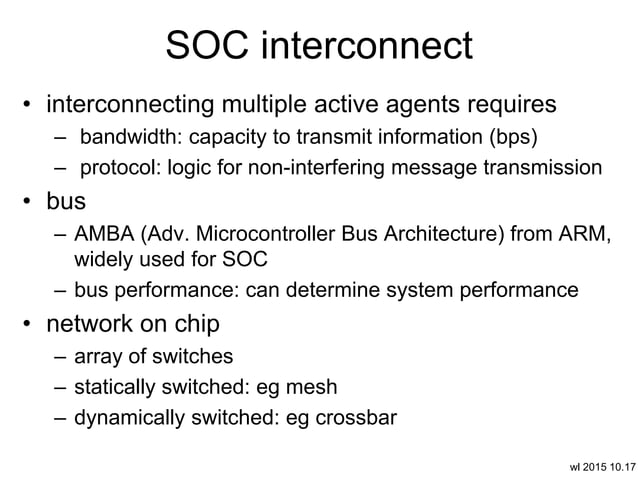 SOC interconnect

• interconnecting multiple active agents requires
– bandwidth: capacity to transmit information (bps)
– protocol: logic for non-interfering message transmission

• bus
– AMBA (Adv. Microcontroller Bus Architecture) from ARM, widely used for SOC
– bus performance: can determine system performance

• network on chip
– array of switches
– statically switched: eg mesh
– dynamically switched: eg crossbar

wl 2015 10.17